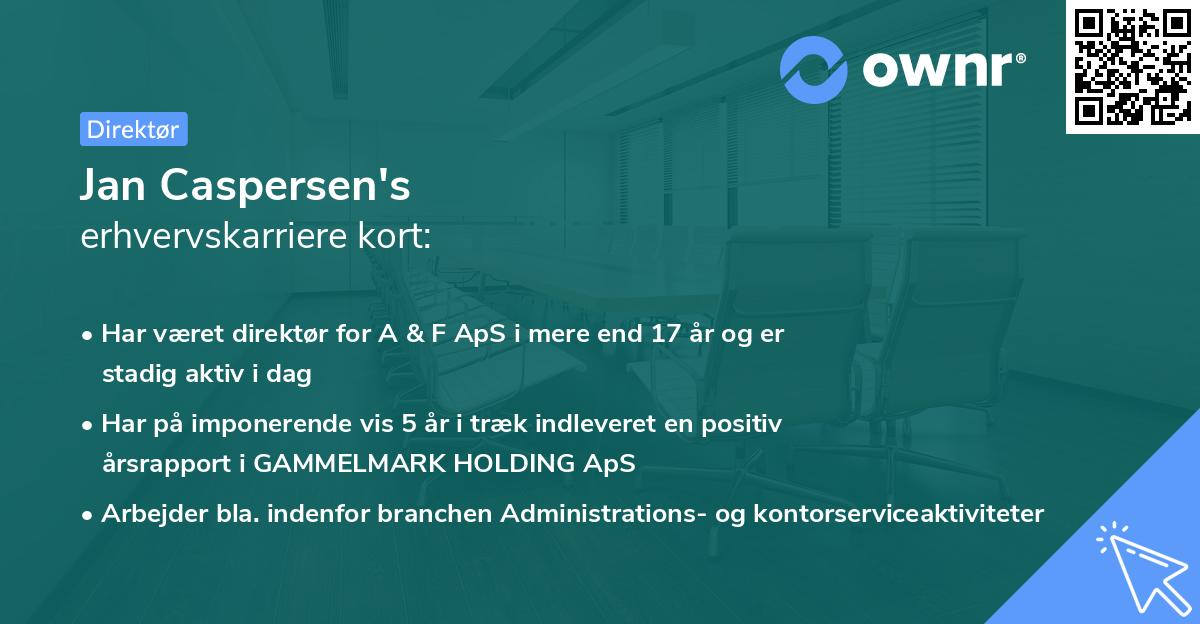 ownr®

Direktør

Jan Caspersen's
erhvervskarriere kort:

• Har været direktør for A & F ApS i mere end 17 år og er stadig aktiv i dag

• Har på imponerende vis 5 år i træk indleveret en positiv årsrapport i GAMMELMARK HOLDING ApS

• Arbejder bla. indenfor branchen Administrations- og kontorserviceaktiviteter